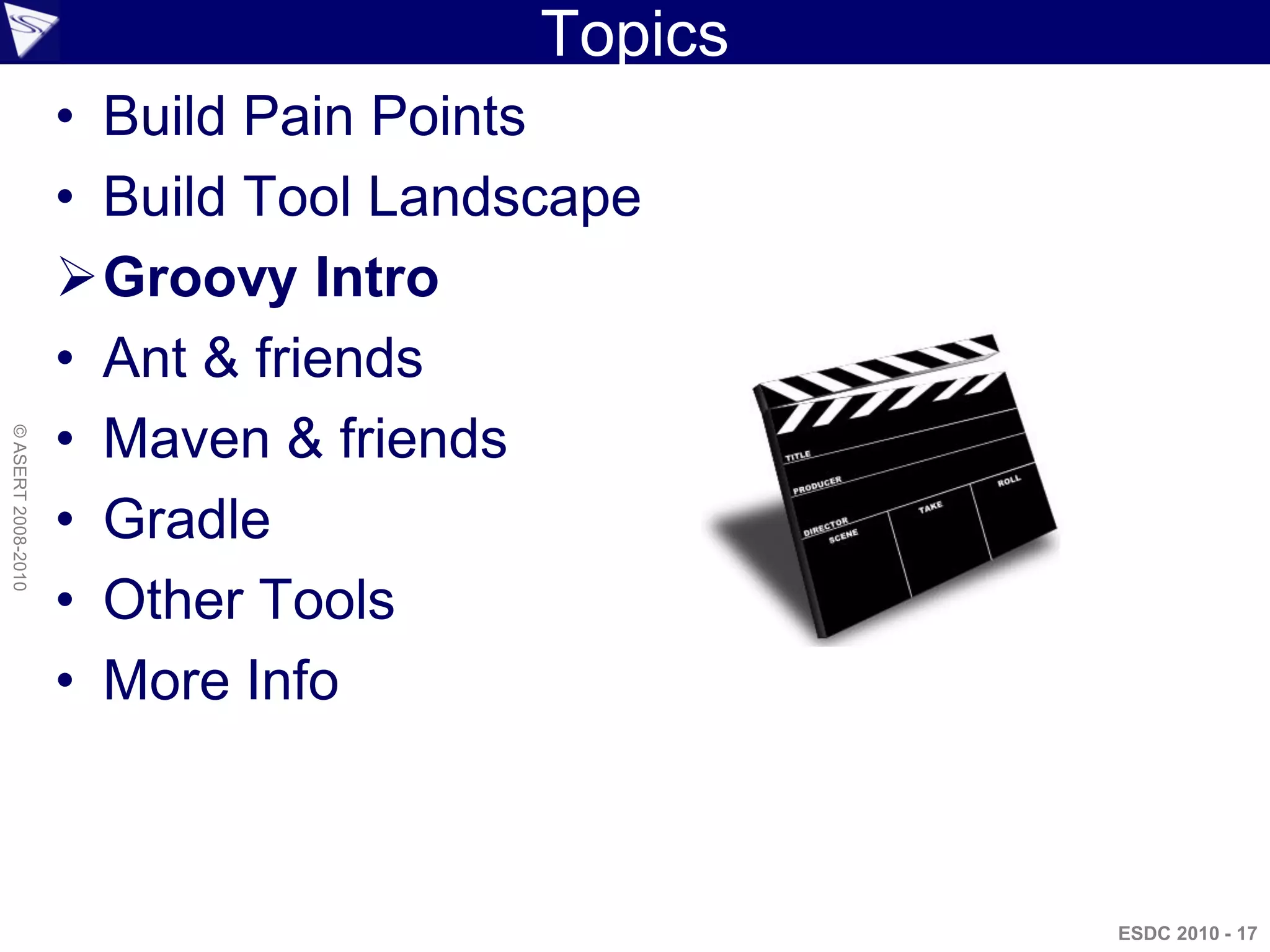 Topics

• Build Pain Points
• Build Tool Landscape
➢ Groovy Intro
• Ant & friends
• Maven & friends
• Gradle
• Other Tools
• More Info

TITLE
PRODUCER
DIRECTOR
SCENE
TAKE
ROLL

© ASERT 2008-2010

ESDC 2010 - 17